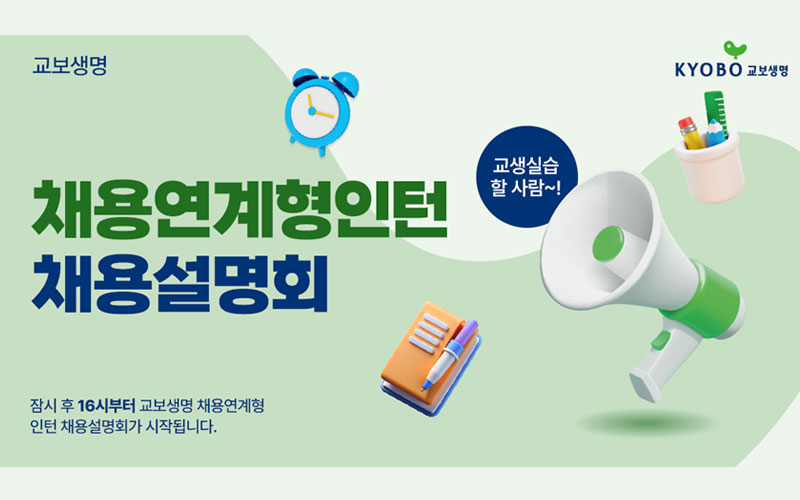 교보생명

KYOBO 교보생명

교생실습
할 사람~!

채용연계형인턴
채용설명회

잠시 후 16시부터 교보생명 채용연계형 인턴 채용설명회가 시작됩니다.